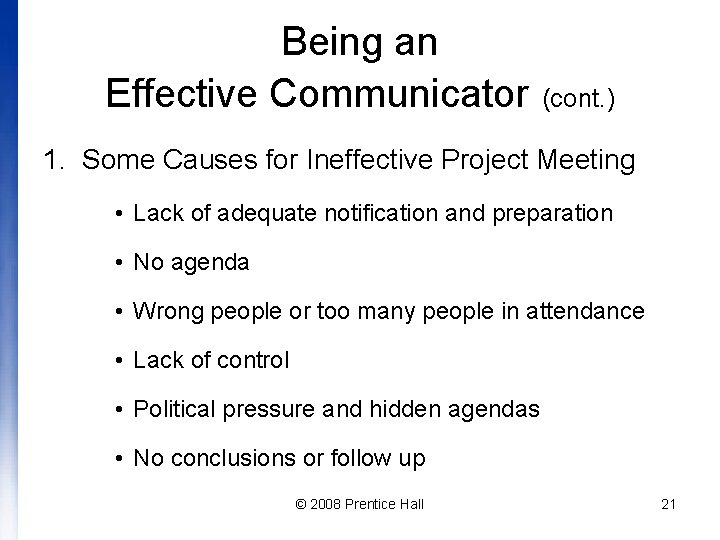 Being an
Effective Communicator (cont.)

1. Some Causes for Ineffective Project Meeting

• Lack of adequate notification and preparation
• No agenda
• Wrong people or too many people in attendance
• Lack of control
• Political pressure and hidden agendas
• No conclusions or follow up

© 2008 Prentice Hall

21